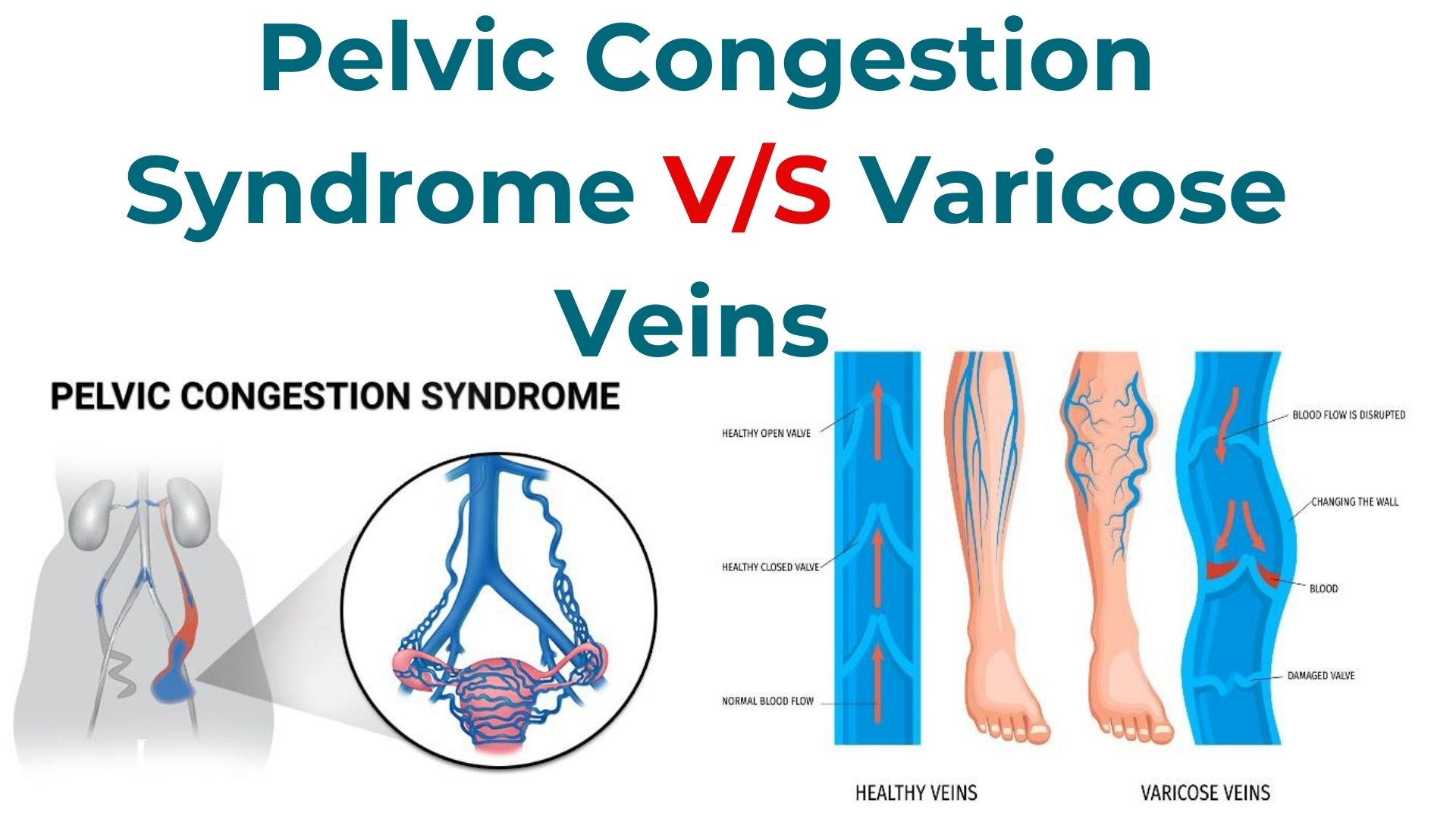 Pelvic Congestion Syndrome V/S Varicose Veins

PELVIC CONGESTION SYNDROME

HEALTHY OPEN VALVE

HEALTHY CLOSED VALVE

NORMAL BLOOD FLOW

BLOOD FLOW IS DISRUPTED

CHANGING THE WALL

BLOOD

DAMAGED VALVE

HEALTHY VEINS

VARICOSE VEINS